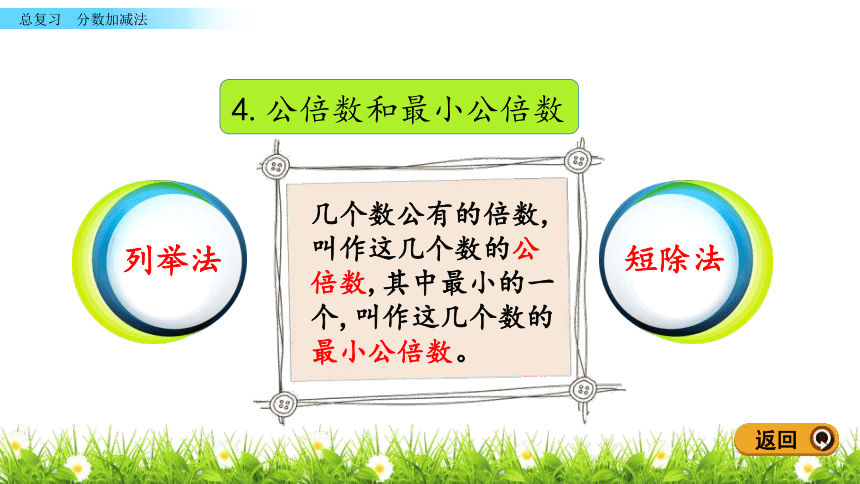 总复习　分数加减法

4. 公倍数和最小公倍数

列举法

几个数公有的倍数，叫作这几个数的公倍数，其中最小的一个，叫作这几个数的最小公倍数。

短除法

返回